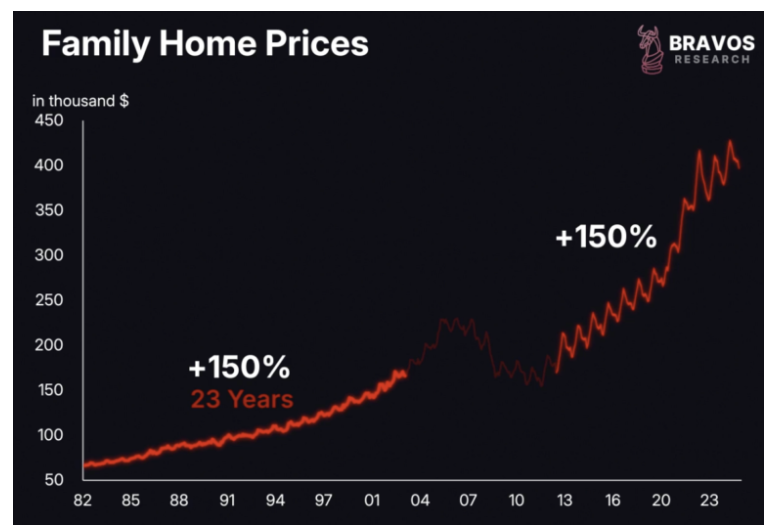 Family Home Prices

BRAVOS RESEARCH

in thousand $

450
400
350
300
250
200
150
100
50

+150%

+150%
23 Years

82 85 88 91 94 97 01 04 07 10 13 16 20 23